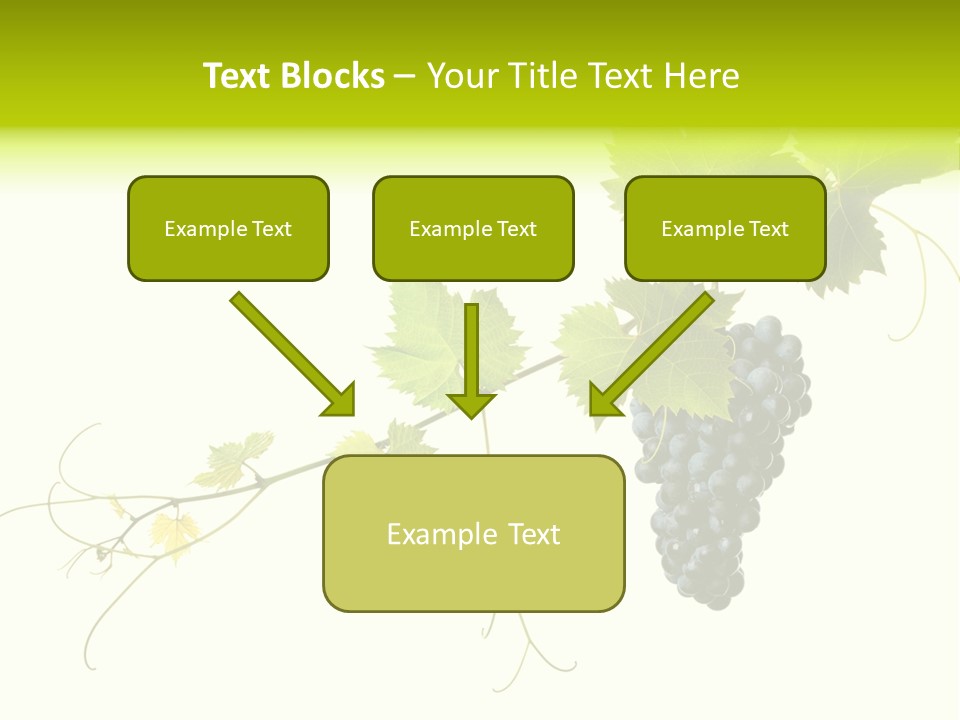 Text Blocks – Your Title Text Here

Example Text

Example Text

Example Text

Example Text